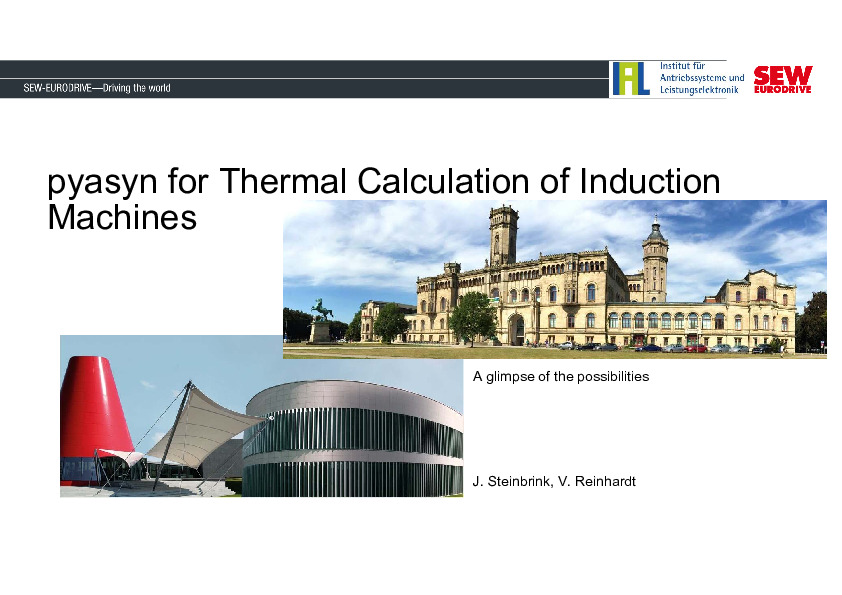 SEW-EURODRIVE—Driving the world

IAL Institut für Antriebssysteme und Leistungselektronik

SEW EURODRIVE

pyasyn for Thermal Calculation of Induction Machines

A glimpse of the possibilities

J. Steinbrink, V. Reinhardt